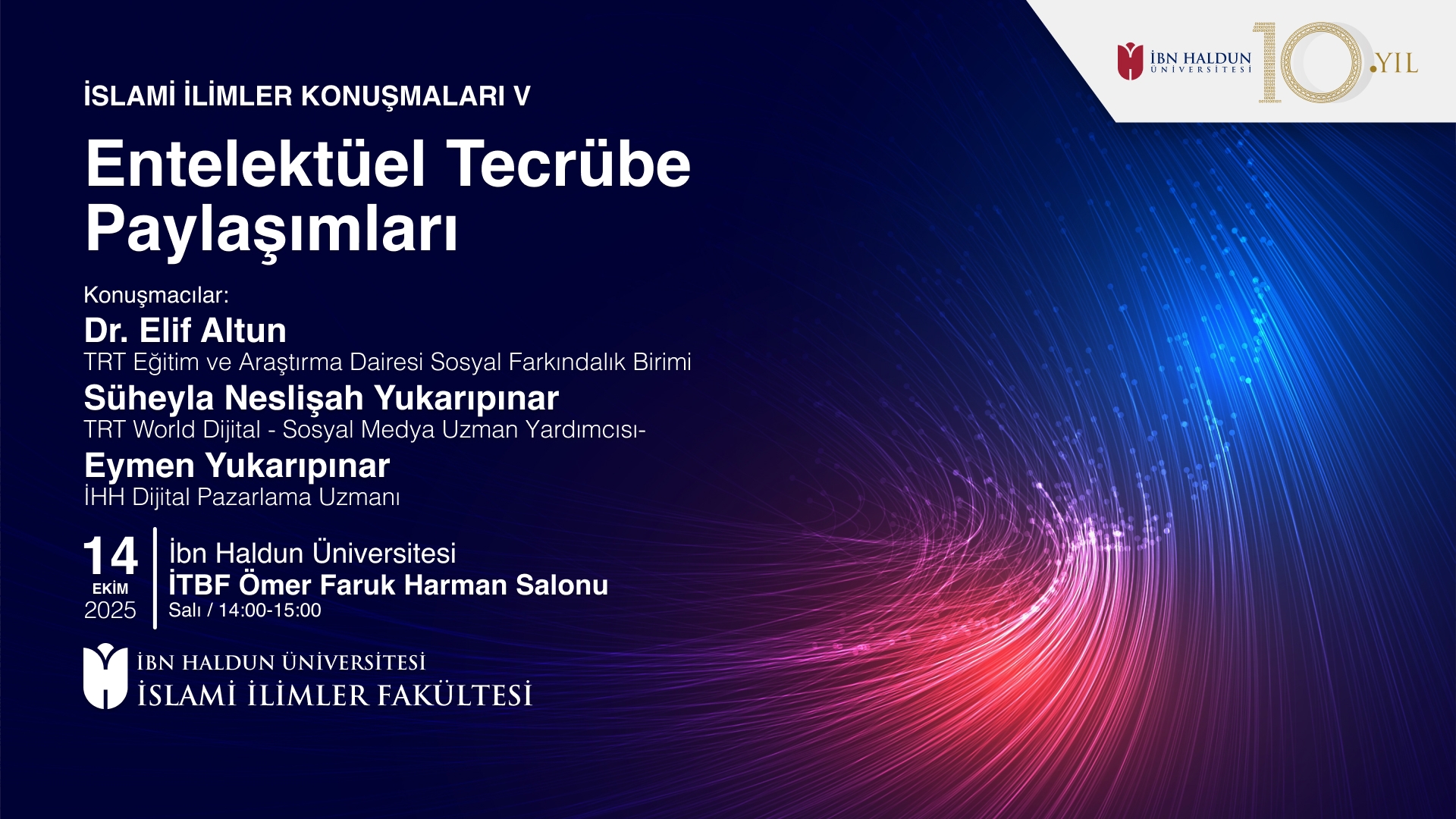 İBN HALDUN ÜNİVERSİTESİ 10.YIL

İSLAMİ İLİMLER KONUŞMALARI V

Entelektüel Tecrübe Paylaşımları

Konuşmacılar:

Dr. Elif Altun
TRT Eğitim ve Araştırma Dairesi Sosyal Farkındalık Birimi

Süheyla Neslişah Yukarıpınar
TRT World Dijital - Sosyal Medya Uzman Yardımcısı-

Eymen Yukarıpınar
İHH Dijital Pazarlama Uzmanı

14 EKİM 2025

İbn Haldun Üniversitesi
İTBF Ömer Faruk Harman Salonu
Salı / 14:00-15:00

İBN HALDUN ÜNİVERSİTESİ
İSLAMİ İLİMLER FAKÜLTESİ